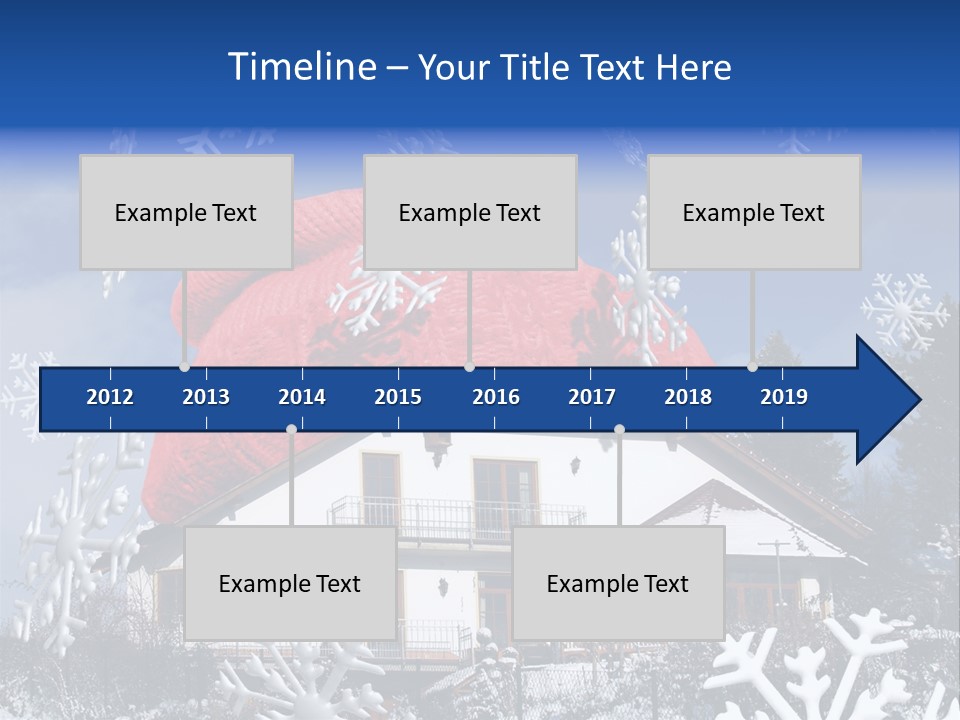 Timeline – Your Title Text Here

Example Text

Example Text

Example Text

2012 2013 2014 2015 2016 2017 2018 2019

Example Text

Example Text